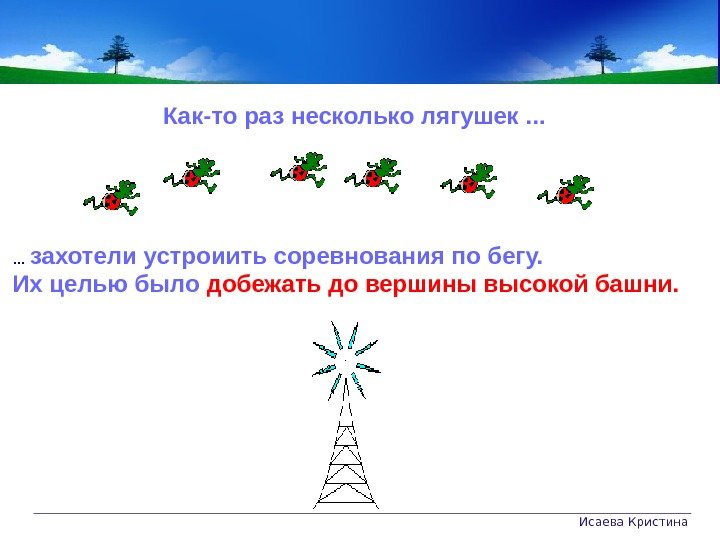 Как-то раз несколько лягушек ...

... захотели устроиить соревнования по бегу. Их целью было добежать до вершины высокой башни.

Исаева Кристина